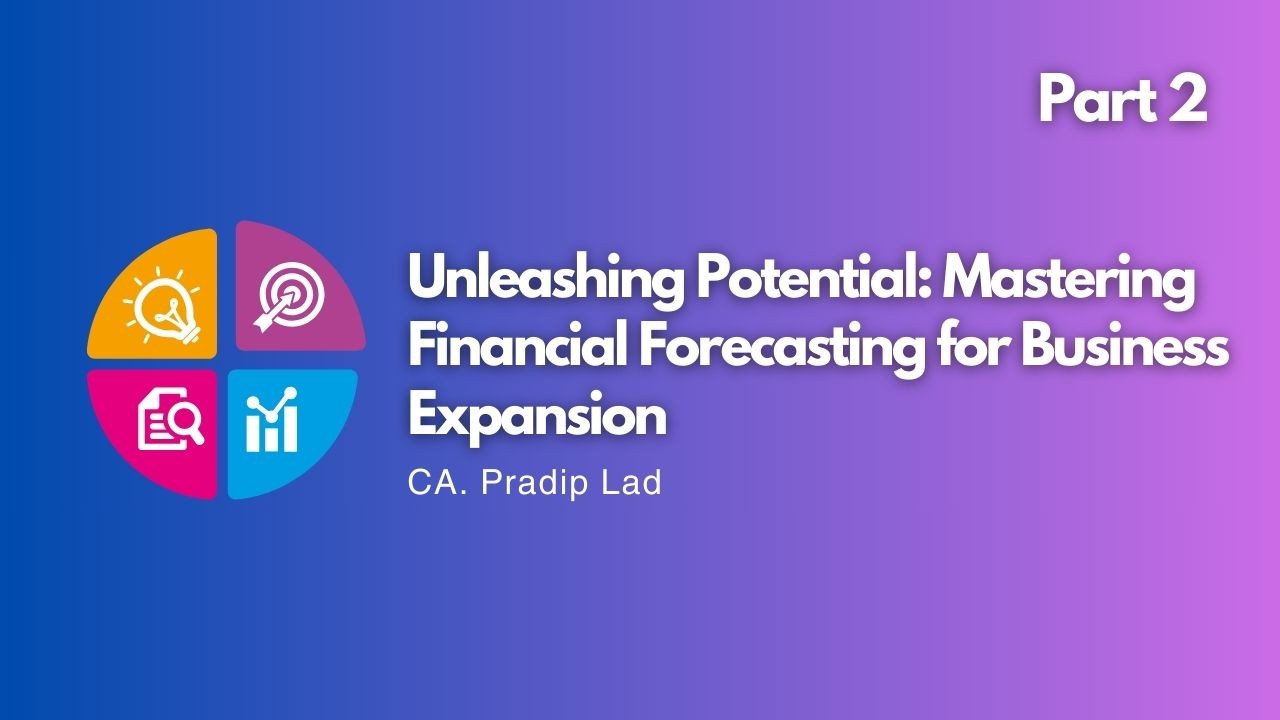 Part 2

Unleashing Potential: Mastering Financial Forecasting for Business Expansion

CA. Pradip Lad